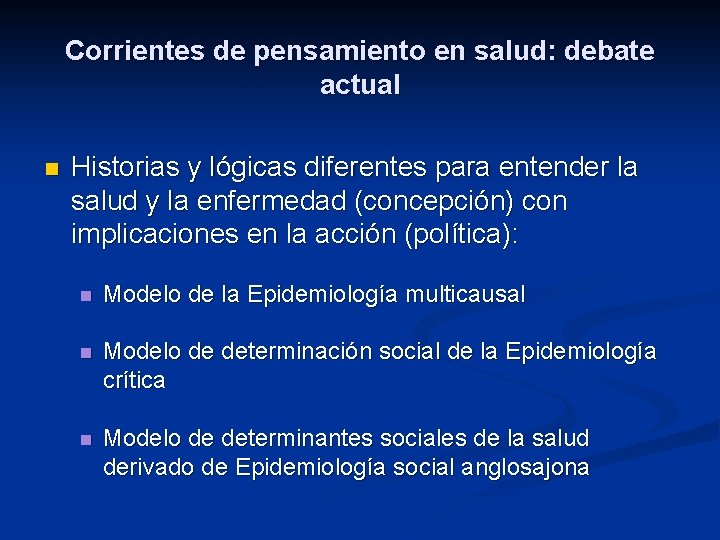 Corrientes de pensamiento en salud: debate actual

Historias y lógicas diferentes para entender la salud y la enfermedad (concepción) con implicaciones en la acción (política):

Modelo de la Epidemiología multicausal

Modelo de determinación social de la Epidemiología crítica

Modelo de determinantes sociales de la salud derivado de Epidemiología social anglosajona